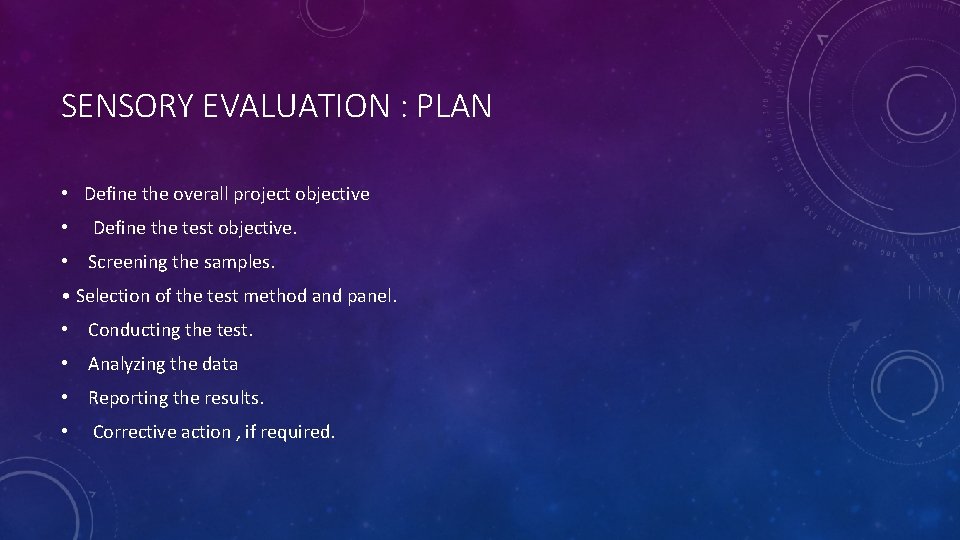 SENSORY EVALUATION : PLAN

• Define the overall project objective
• Define the test objective.
• Screening the samples.
• Selection of the test method and panel.
• Conducting the test.
• Analyzing the data
• Reporting the results.
• Corrective action , if required.